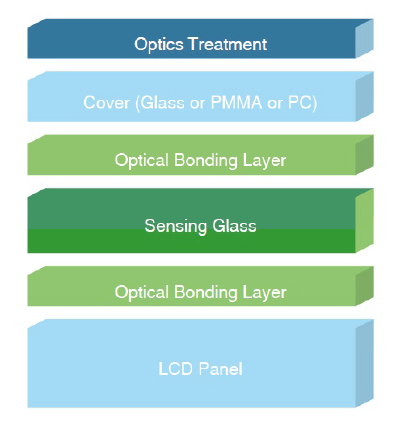 Optics Treatment

Cover (Glass or PMMA or PC)

Optical Bonding Layer

Sensing Glass

Optical Bonding Layer

LCD Panel